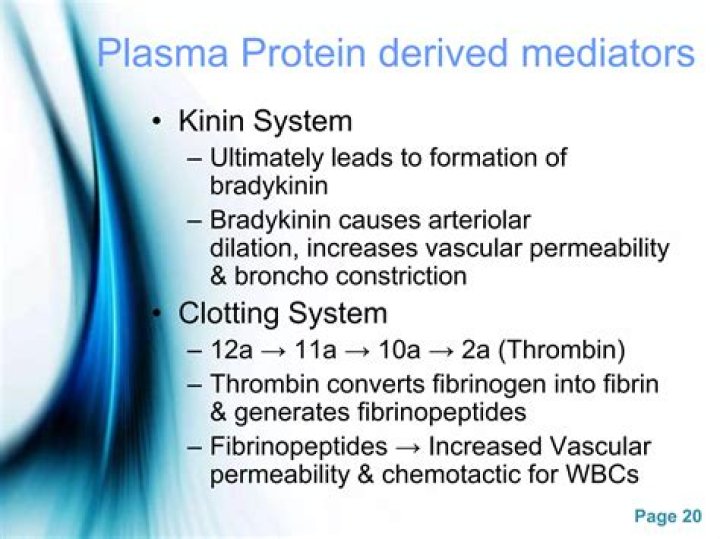 Plasma Protein derived mediators

• Kinin System
– Ultimately leads to formation of bradykinin
– Bradykinin causes arteriolar dilation, increases vascular permeability & broncho constriction

• Clotting System
– 12a → 11a → 10a → 2a (Thrombin)
– Thrombin converts fibrinogen into fibrin & generates fibrinopeptides
– Fibrinopeptides → Increased Vascular permeability & chemotactic for WBCs

Page 20